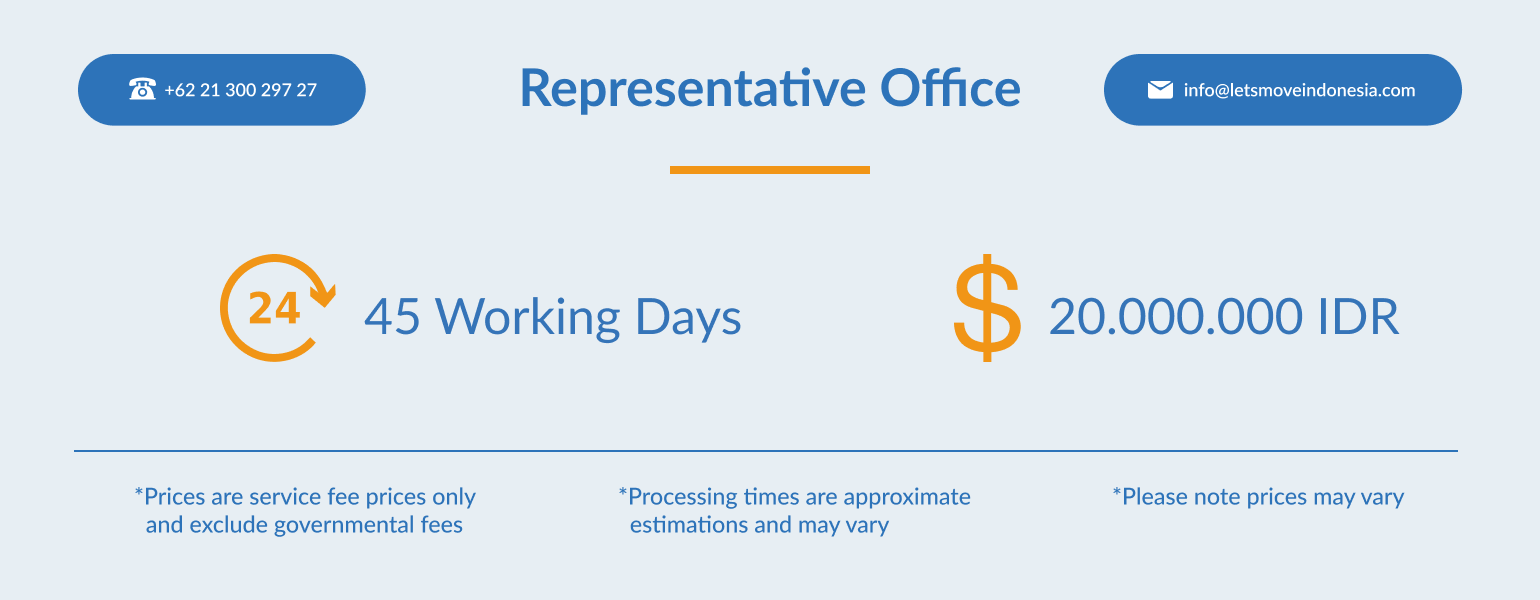 +62 21 300 297 27

Representative Office

info@letsmoveindonesia.com

24

45 Working Days

$

20.000.000 IDR

*Prices are service fee prices only and exclude governmental fees

*Processing times are approximate estimations and may vary

*Please note prices may vary